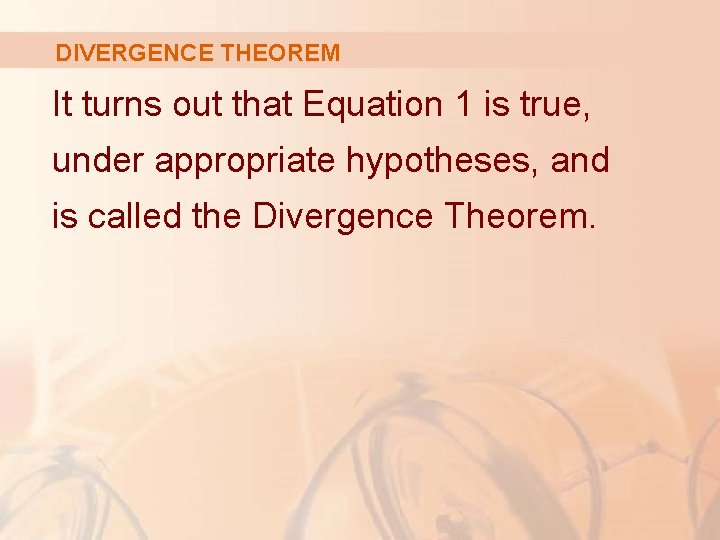 DIVERGENCE THEOREM

It turns out that Equation 1 is true, under appropriate hypotheses, and is called the Divergence Theorem.